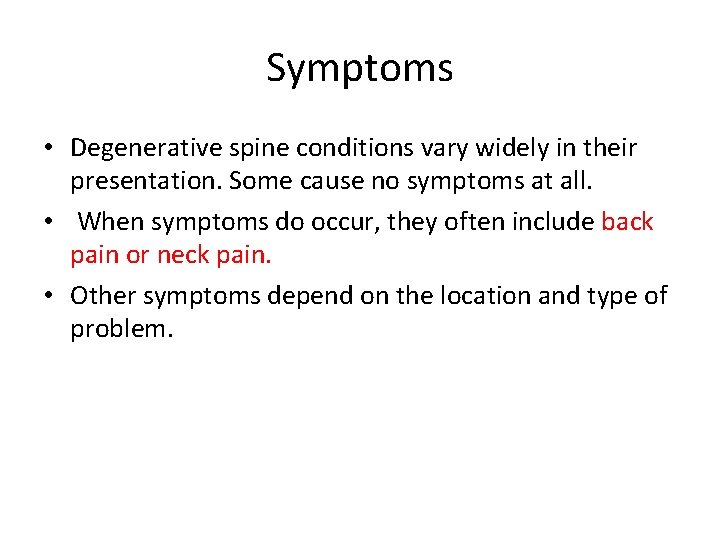 Symptoms

• Degenerative spine conditions vary widely in their presentation. Some cause no symptoms at all.

• When symptoms do occur, they often include back pain or neck pain.

• Other symptoms depend on the location and type of problem.